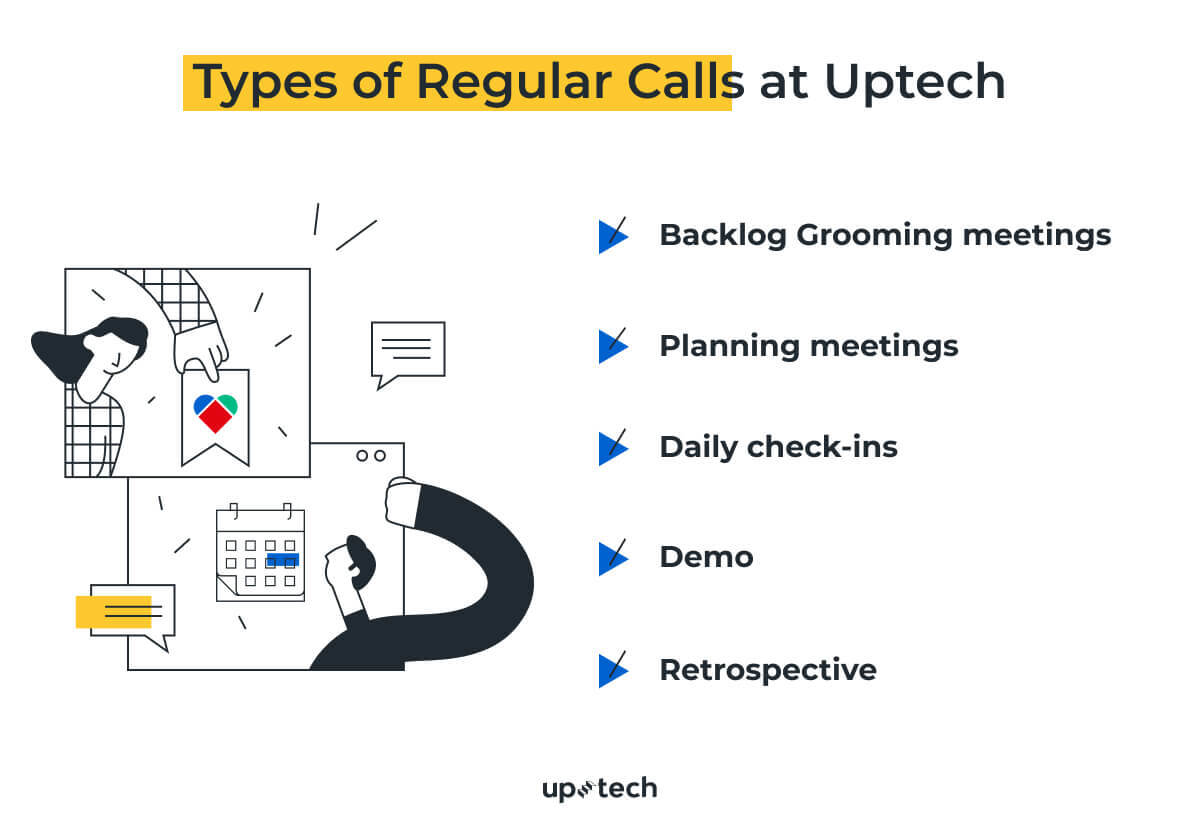 Types of Regular Calls at Uptech

Backlog Grooming meetings

Planning meetings

Daily check-ins

Demo

Retrospective

uptech